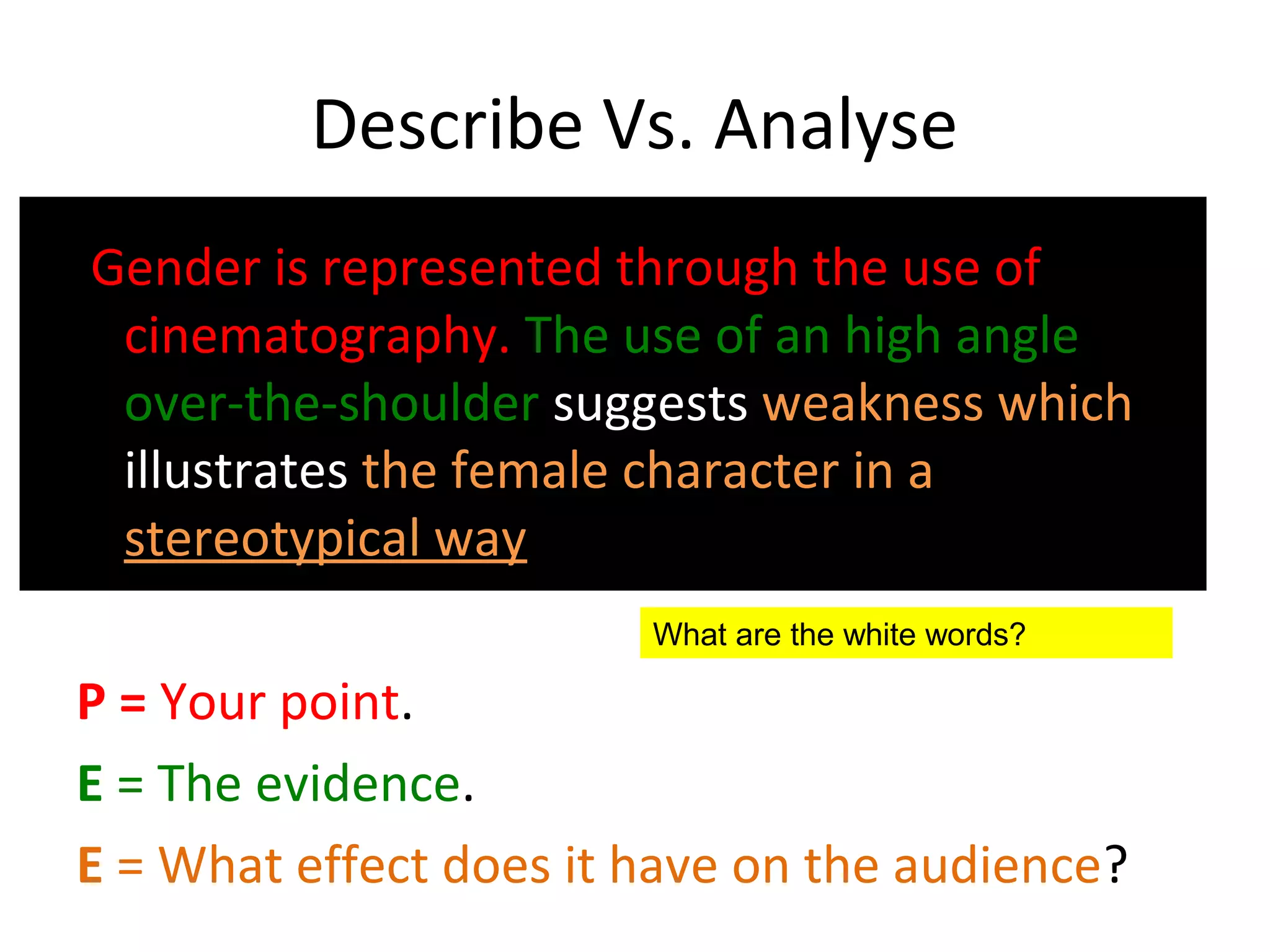 Describe Vs. Analyse

Gender is represented through the use of cinematography. The use of an high angle over-the-shoulder suggests weakness which illustrates the female character in a stereotypical way

What are the white words?

P = Your point.

E = The evidence.

E = What effect does it have on the audience?